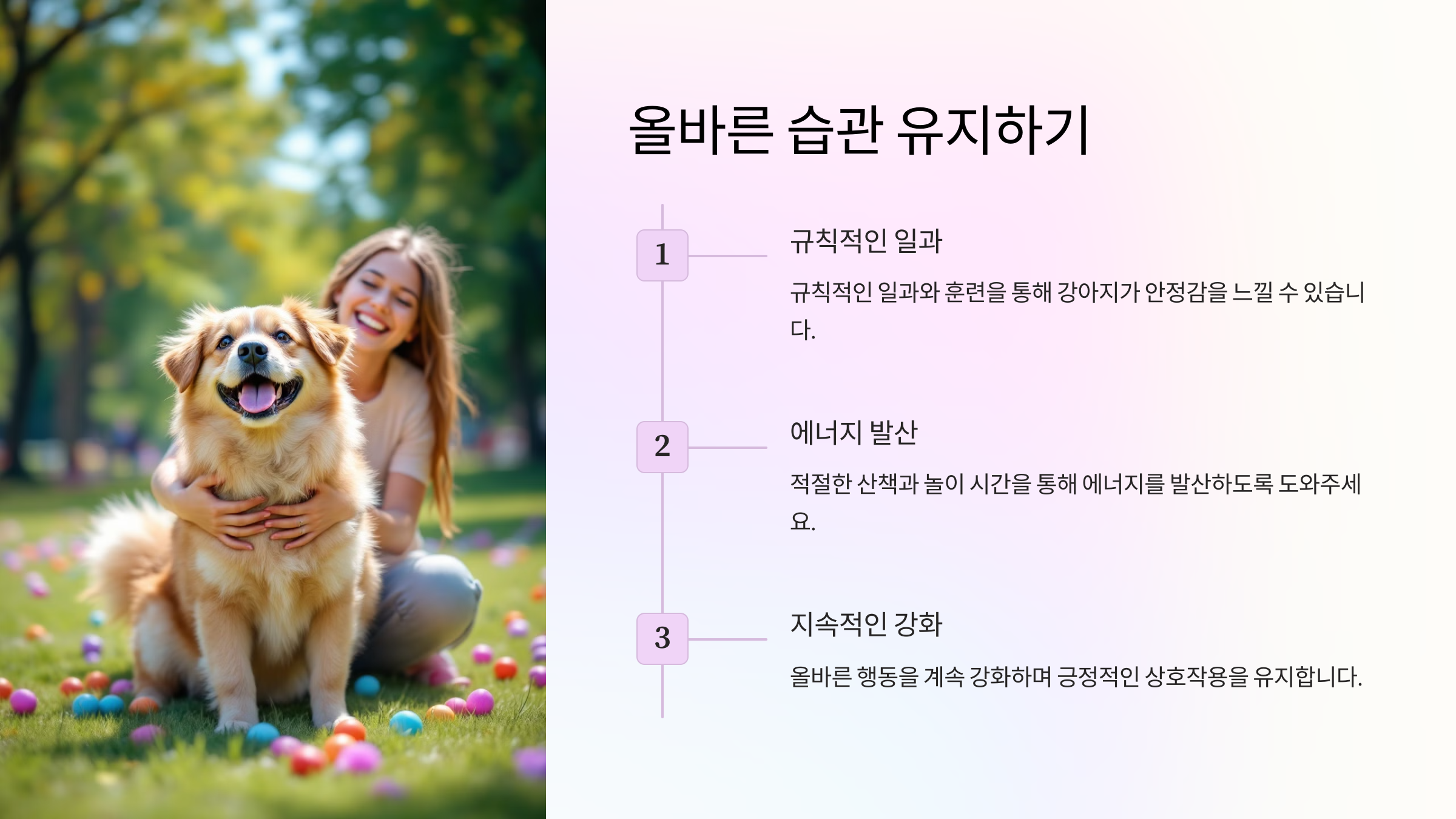 올바른 습관 유지하기

1

규칙적인 일과

규칙적인 일과와 훈련을 통해 강아지가 안정감을 느낄 수 있습니다.

2

에너지 발산

적절한 산책과 놀이 시간을 통해 에너지를 발산하도록 도와주세요.

3

지속적인 강화

올바른 행동을 계속 강화하며 긍정적인 상호작용을 유지합니다.